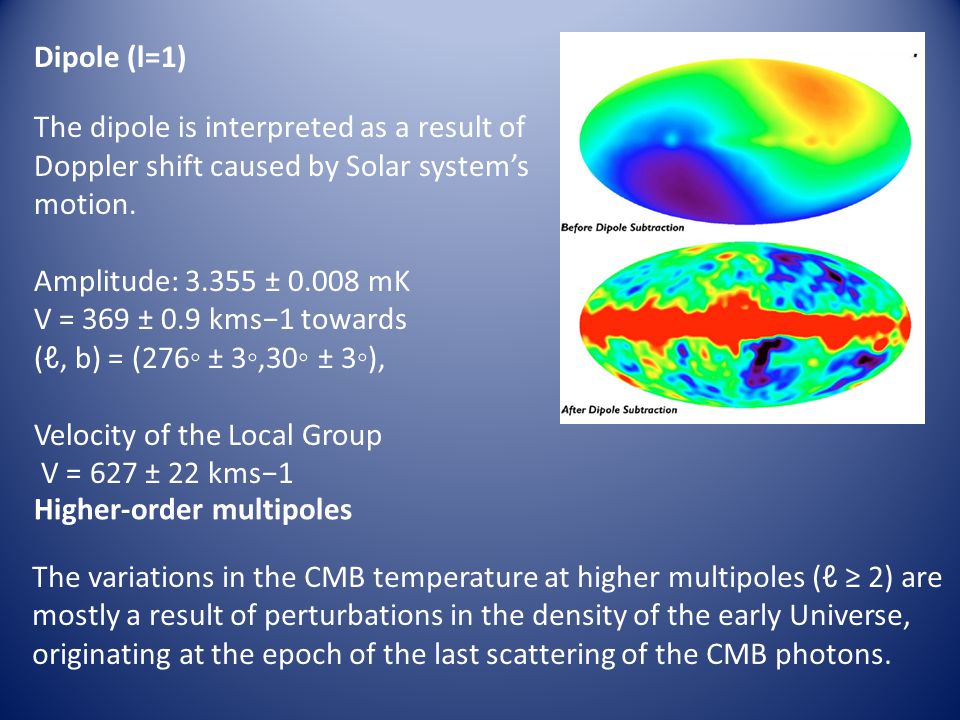 Dipole (l=1)

The dipole is interpreted as a result of Doppler shift caused by Solar system's motion.

Amplitude: 3.355 ± 0.008 mK
V = 369 ± 0.9 kms−1 towards
(ℓ, b) = (276◦ ± 3◦,30◦ ± 3◦),

Velocity of the Local Group
V = 627 ± 22 kms−1
Higher-order multipoles

Before Dipole Subtraction

After Dipole Subtraction

The variations in the CMB temperature at higher multipoles (ℓ ≥ 2) are mostly a result of perturbations in the density of the early Universe, originating at the epoch of the last scattering of the CMB photons.